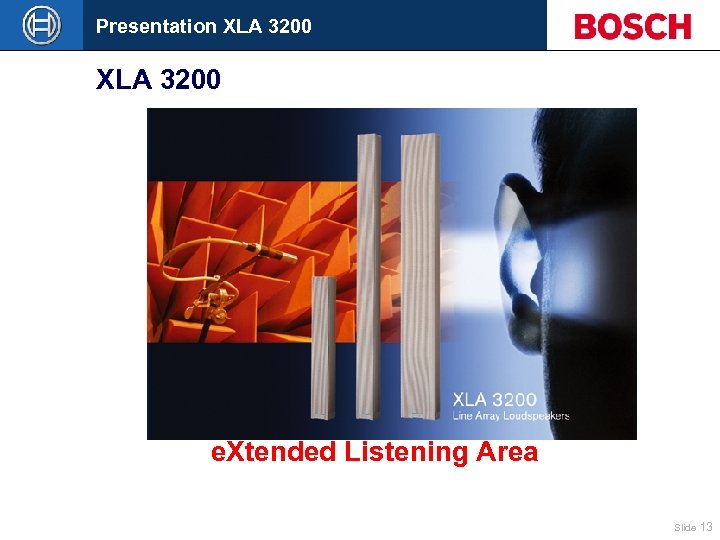 Presentation XLA 3200

BOSCH

XLA 3200

XLA 3200
Line Array Loudspeakers

eXtended Listening Area

Slide 13